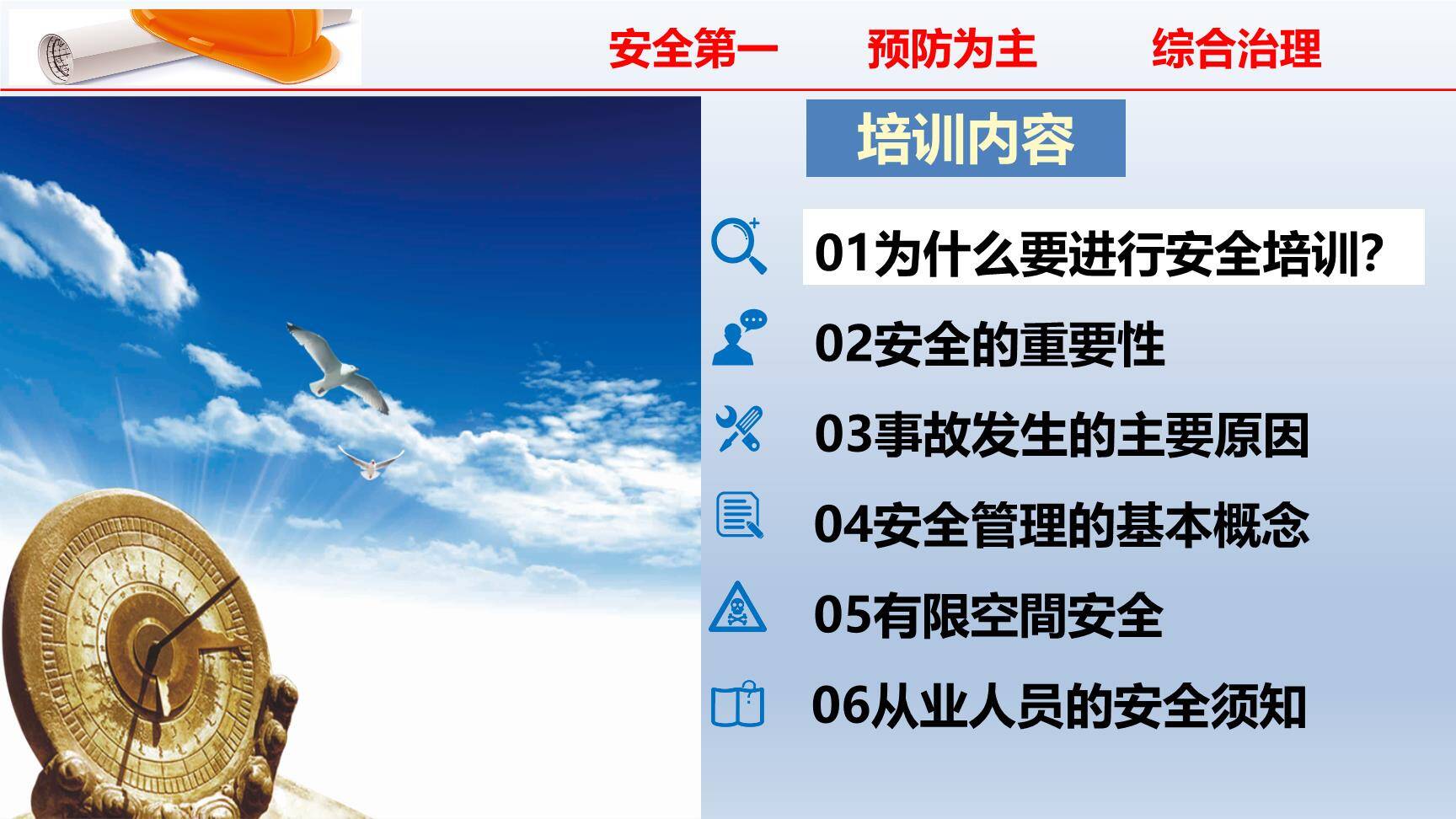 安全第一　预防为主　综合治理

培训内容

01为什么要进行安全培训?

02安全的重要性

03事故发生的主要原因

04安全管理的基本概念

05有限空間安全

06从业人员的安全须知